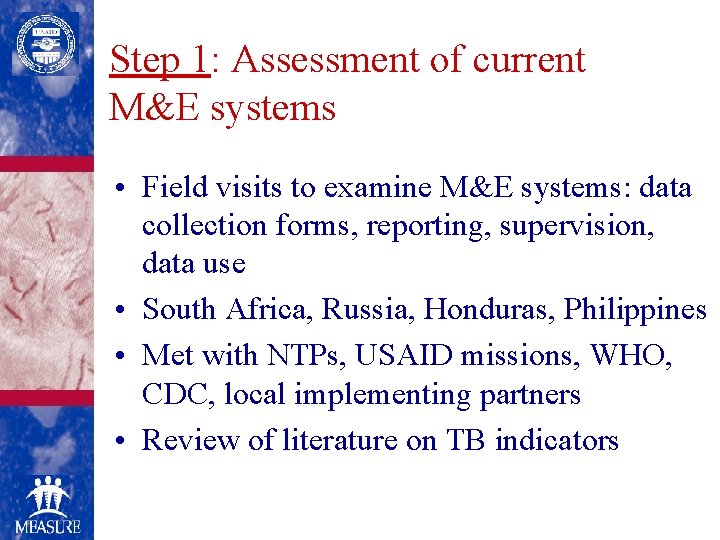 USAID

Step 1: Assessment of current M&E systems

• Field visits to examine M&E systems: data collection forms, reporting, supervision, data use
• South Africa, Russia, Honduras, Philippines
• Met with NTPs, USAID missions, WHO, CDC, local implementing partners
• Review of literature on TB indicators

MEASURE